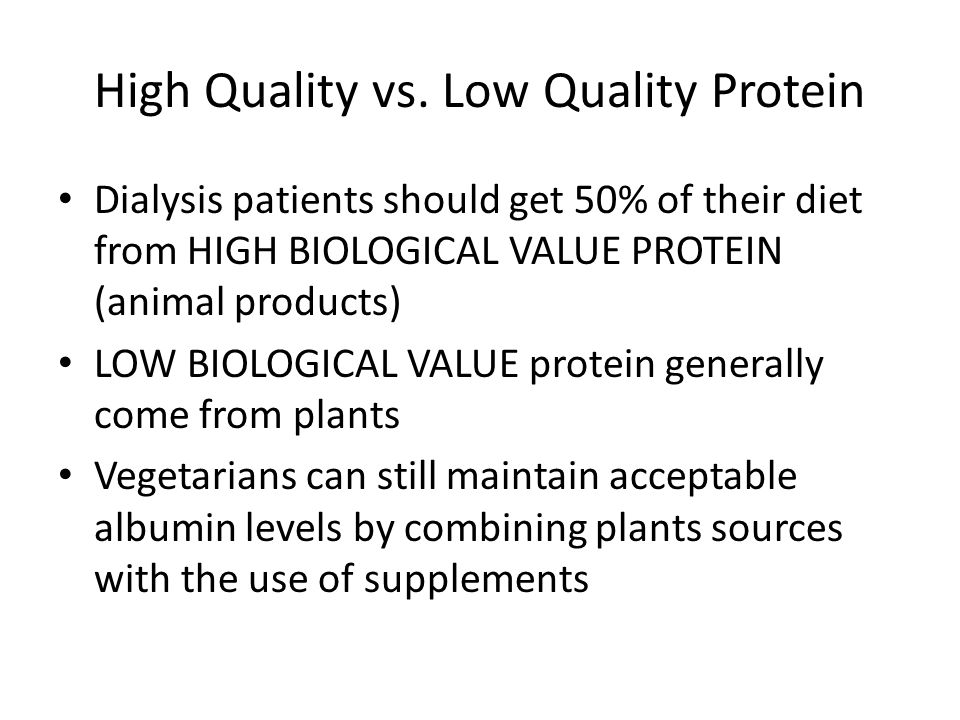 High Quality vs. Low Quality Protein

• Dialysis patients should get 50% of their diet from HIGH BIOLOGICAL VALUE PROTEIN (animal products)

• LOW BIOLOGICAL VALUE protein generally come from plants

• Vegetarians can still maintain acceptable albumin levels by combining plants sources with the use of supplements